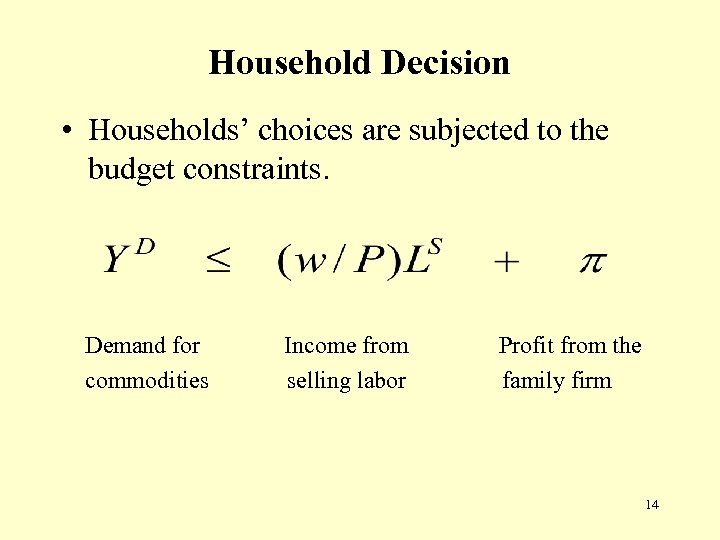 Household Decision

• Households' choices are subjected to the budget constraints.

$Y^D \leq (w/P)L^S + \pi$

Demand for commodities

Income from selling labor

Profit from the family firm

14